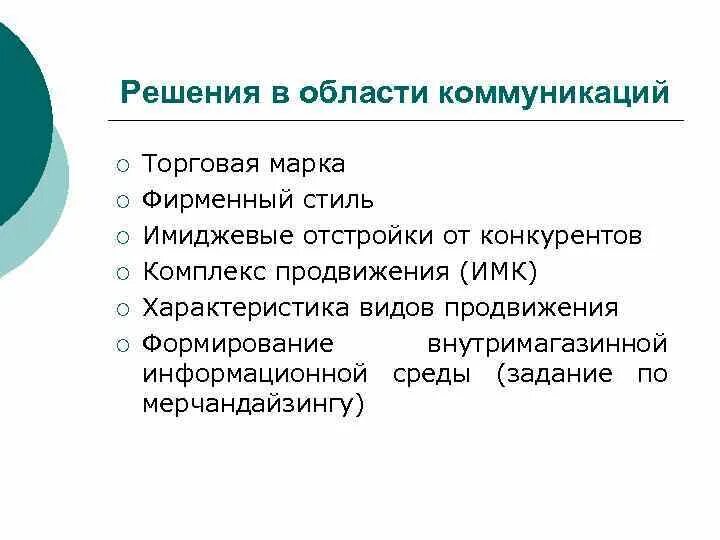 Решения в области коммуникаций

○ Торговая марка
○ Фирменный стиль
○ Имиджевые отстройки от конкурентов
○ Комплекс продвижения (ИМК)
○ Характеристика видов продвижения
○ Формирование внутримагазинной информационной среды (задание по мерчандайзингу)